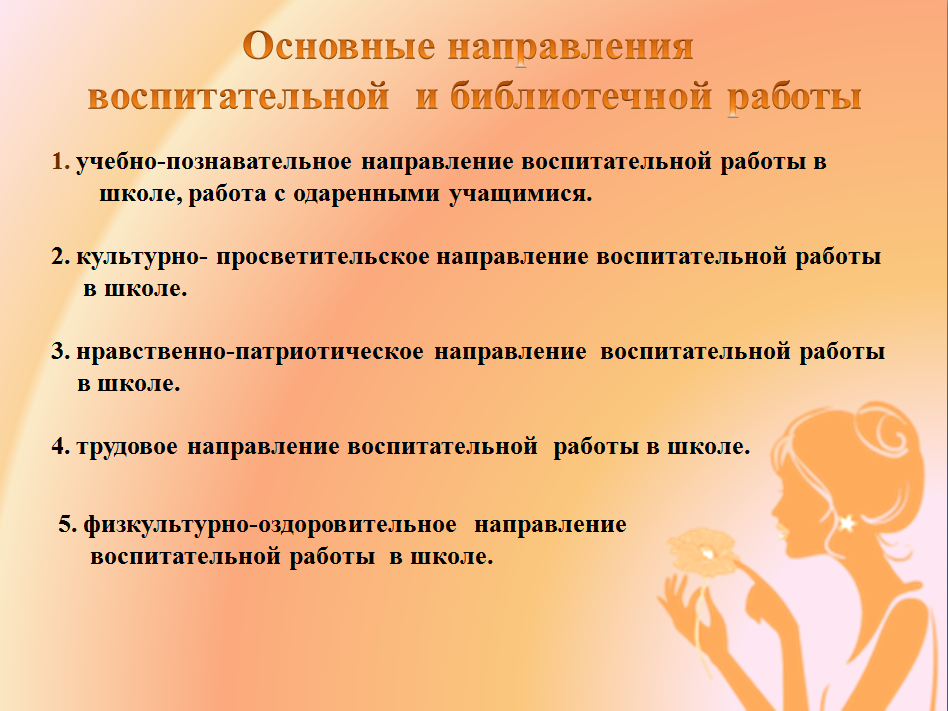 Основные направления воспитательной и библиотечной работы

1. учебно-познавательное направление воспитательной работы в школе, работа с одаренными учащимися.

2. культурно- просветительское направление воспитательной работы в школе.

3. нравственно-патриотическое направление воспитательной работы в школе.

4. трудовое направление воспитательной работы в школе.

5. физкультурно-оздоровительное направление воспитательной работы в школе.